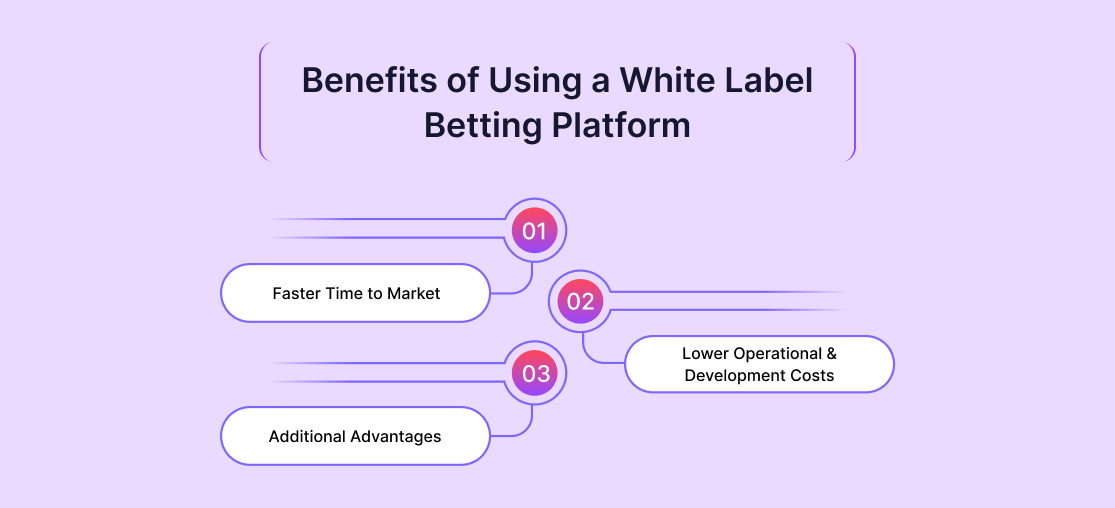 Benefits of Using a White Label Betting Platform

01

Faster Time to Market

02

Lower Operational & Development Costs

03

Additional Advantages